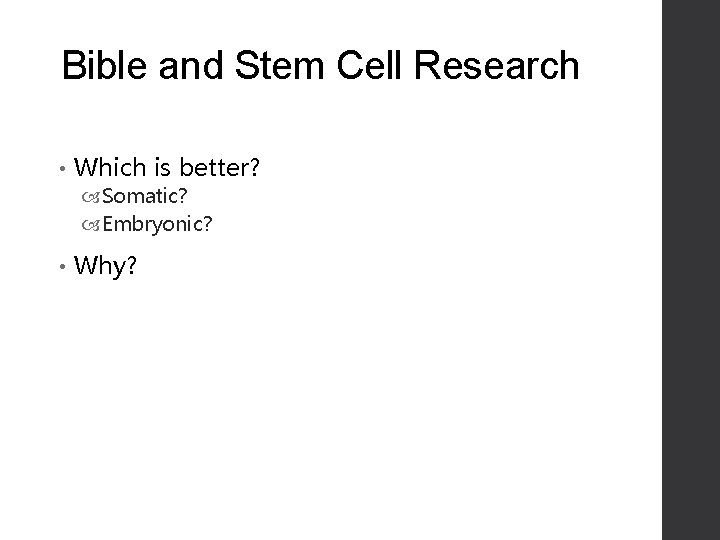 Bible and Stem Cell Research

• Which is better?
Somatic?
Embryonic?

• Why?